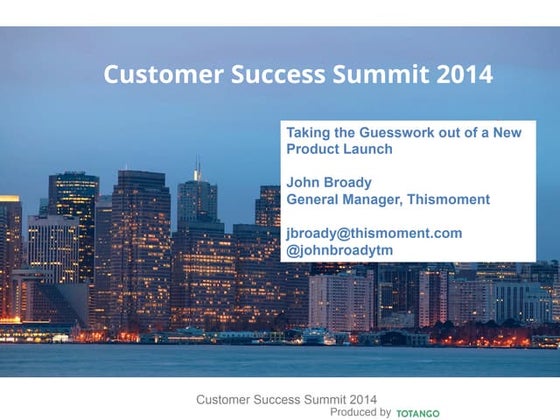 Customer Success Summit 2014

Taking the Guesswork out of a New Product Launch

John Broady
General Manager, Thismoment

jbroady@thismoment.com
@johnbroadytm

Customer Success Summit 2014
Produced by TOTANGO